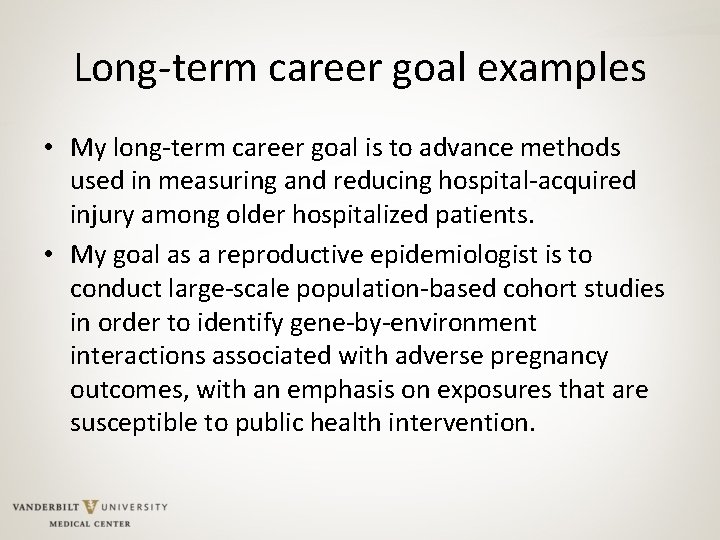 Long-term career goal examples

• My long-term career goal is to advance methods used in measuring and reducing hospital-acquired injury among older hospitalized patients.

• My goal as a reproductive epidemiologist is to conduct large-scale population-based cohort studies in order to identify gene-by-environment interactions associated with adverse pregnancy outcomes, with an emphasis on exposures that are susceptible to public health intervention.

VANDERBILT UNIVERSITY
MEDICAL CENTER